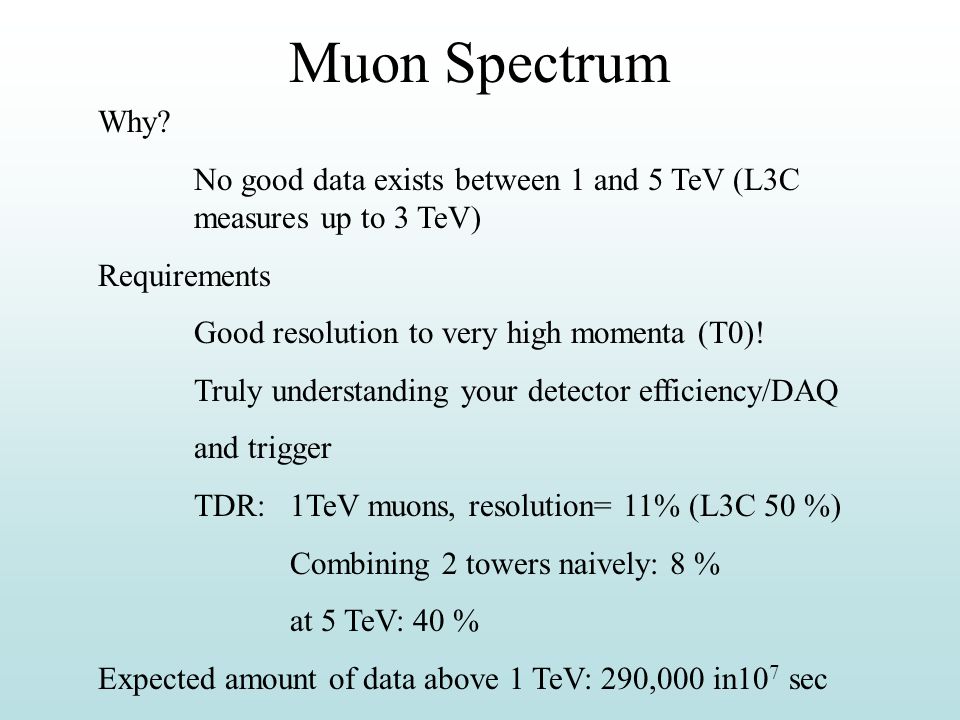 Muon Spectrum

Why?

No good data exists between 1 and 5 TeV (L3C measures up to 3 TeV)

Requirements

Good resolution to very high momenta (T0)!

Truly understanding your detector efficiency/DAQ

and trigger

TDR: 1TeV muons, resolution= 11% (L3C 50 %)

Combining 2 towers naively: 8 %

at 5 TeV: 40 %

Expected amount of data above 1 TeV: 290,000 in$10^7$ sec